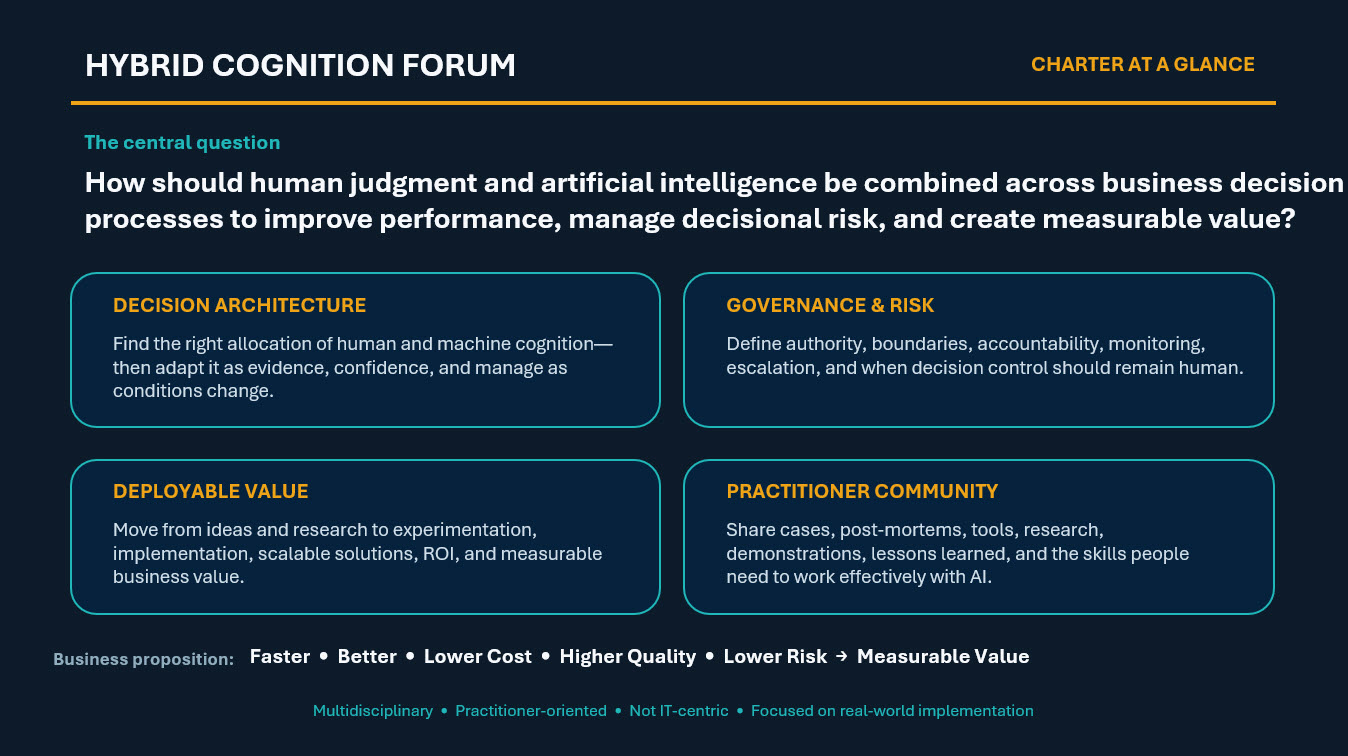 HYBRID COGNITION FORUM

CHARTER AT A GLANCE

The central question

How should human judgment and artificial intelligence be combined across business decision processes to improve performance, manage decisional risk, and create measurable value?

DECISION ARCHITECTURE

Find the right allocation of human and machine cognition—then adapt it as evidence, confidence, and manage as conditions change.

GOVERNANCE & RISK

Define authority, boundaries, accountability, monitoring, escalation, and when decision control should remain human.

DEPLOYABLE VALUE

Move from ideas and research to experimentation, implementation, scalable solutions, ROI, and measurable business value.

PRACTITIONER COMMUNITY

Share cases, post-mortems, tools, research, demonstrations, lessons learned, and the skills people need to work effectively with AI.

Business proposition: Faster • Better • Lower Cost • Higher Quality • Lower Risk → Measurable Value

Multidisciplinary • Practitioner-oriented • Not IT-centric • Focused on real-world implementation